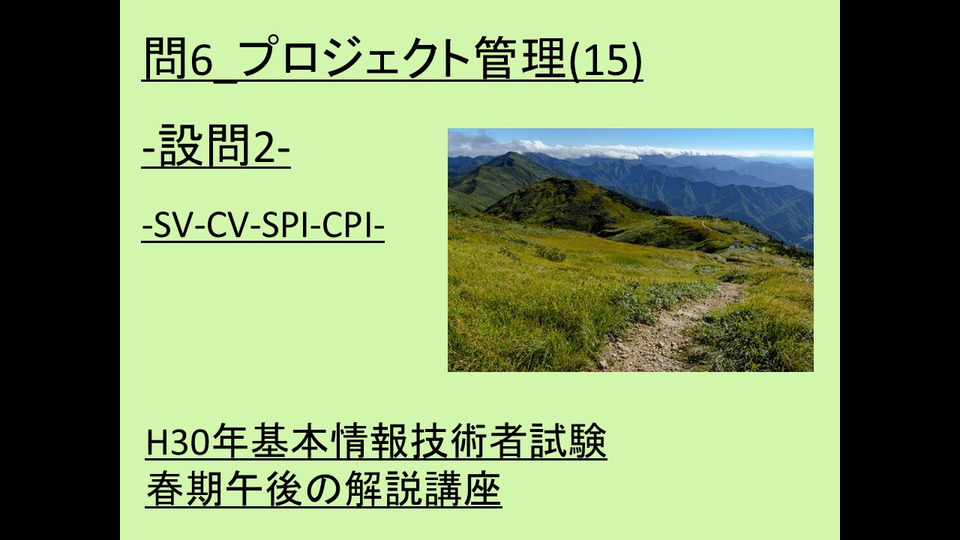 問6_プロジェクト管理(15)

-設問2-

-SV-CV-SPI-CPI-

H30年基本情報技術者試験
春期午後の解説講座